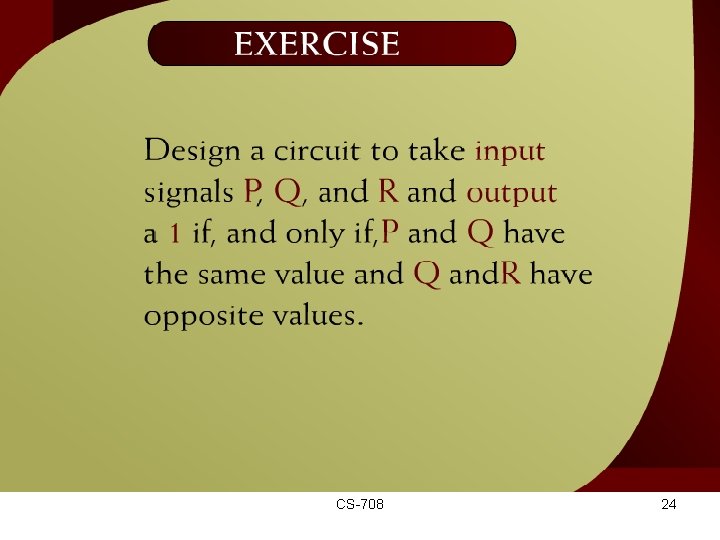 EXERCISE

Design a circuit to take input signals P, Q, and R and output a 1 if, and only if,P and Q have the same value and Q andR have opposite values.

CS-708

24